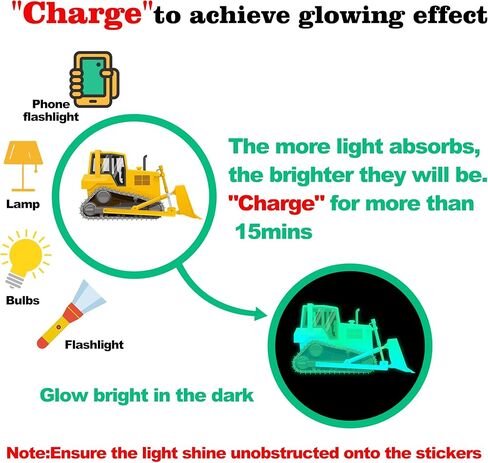 "Charge"to achieve glowing effect

Phone flashlight

Lamp

Bulbs

Flashlight

The more light absorbs, the brighter they will be. "Charge" for more than 15mins

Glow bright in the dark

Note:Ensure the light shine unobstructed onto the stickers